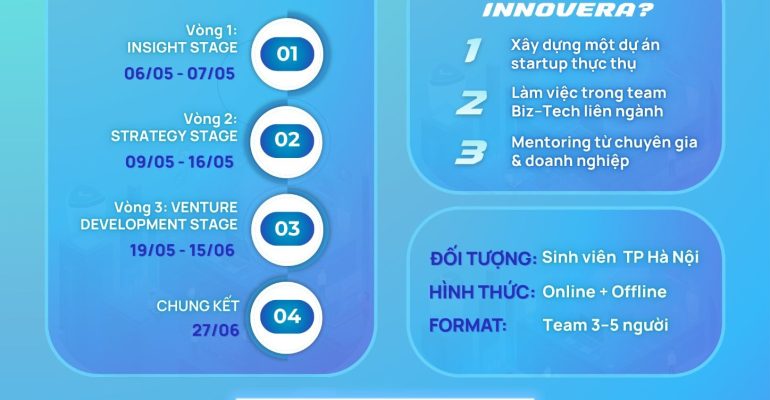 Vòng 1:
INSIGHT STAGE
01
06/05 - 07/05

Vòng 2:
STRATEGY STAGE
02
09/05 - 16/05

Vòng 3: VENTURE DEVELOPMENT STAGE
03
19/05 - 15/06

CHUNG KẾT
04
27/06

INNOVERA?

1 Xây dựng một dự án startup thực thụ

2 Làm việc trong team Biz-Tech liên ngành

3 Mentoring từ chuyên gia & doanh nghiệp

ĐỐI TƯỢNG: Sinh viên TP Hà Nội
HÌNH THỨC: Online + Offline
FORMAT: Team 3-5 người